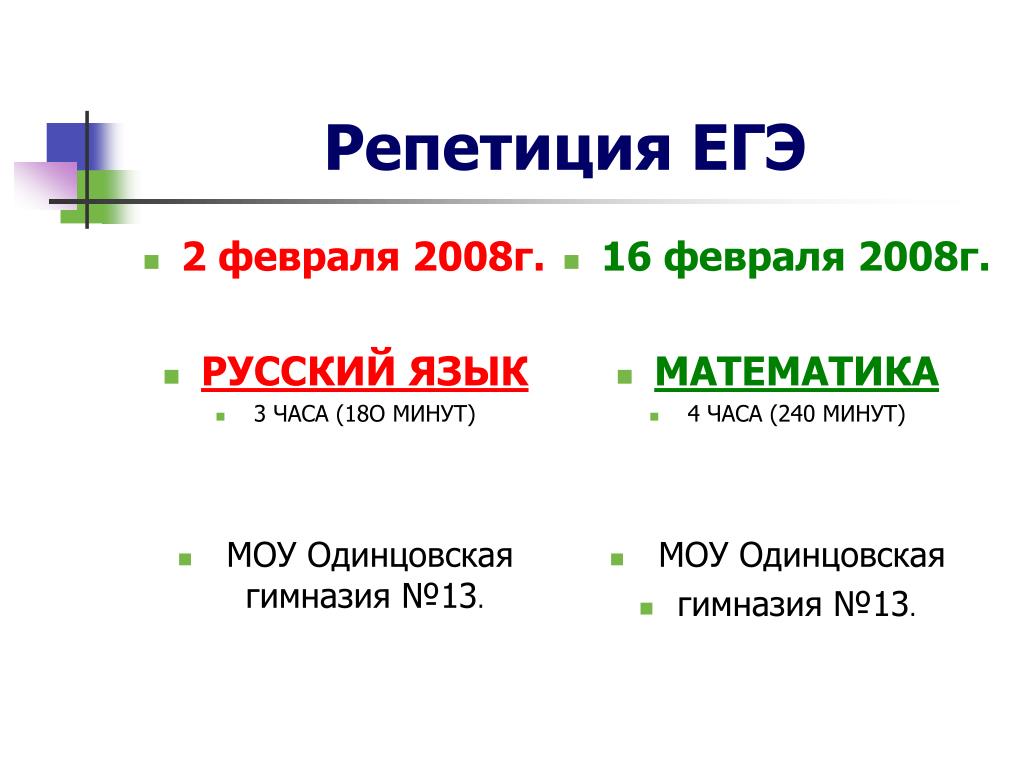 Репетиция ЕГЭ

2 февраля 2008г.

РУССКИЙ ЯЗЫК

3 ЧАСА (18О МИНУТ)

МОУ Одинцовская гимназия №13.

16 февраля 2008г.

МАТЕМАТИКА

4 ЧАСА (240 МИНУТ)

МОУ Одинцовская

гимназия №13.